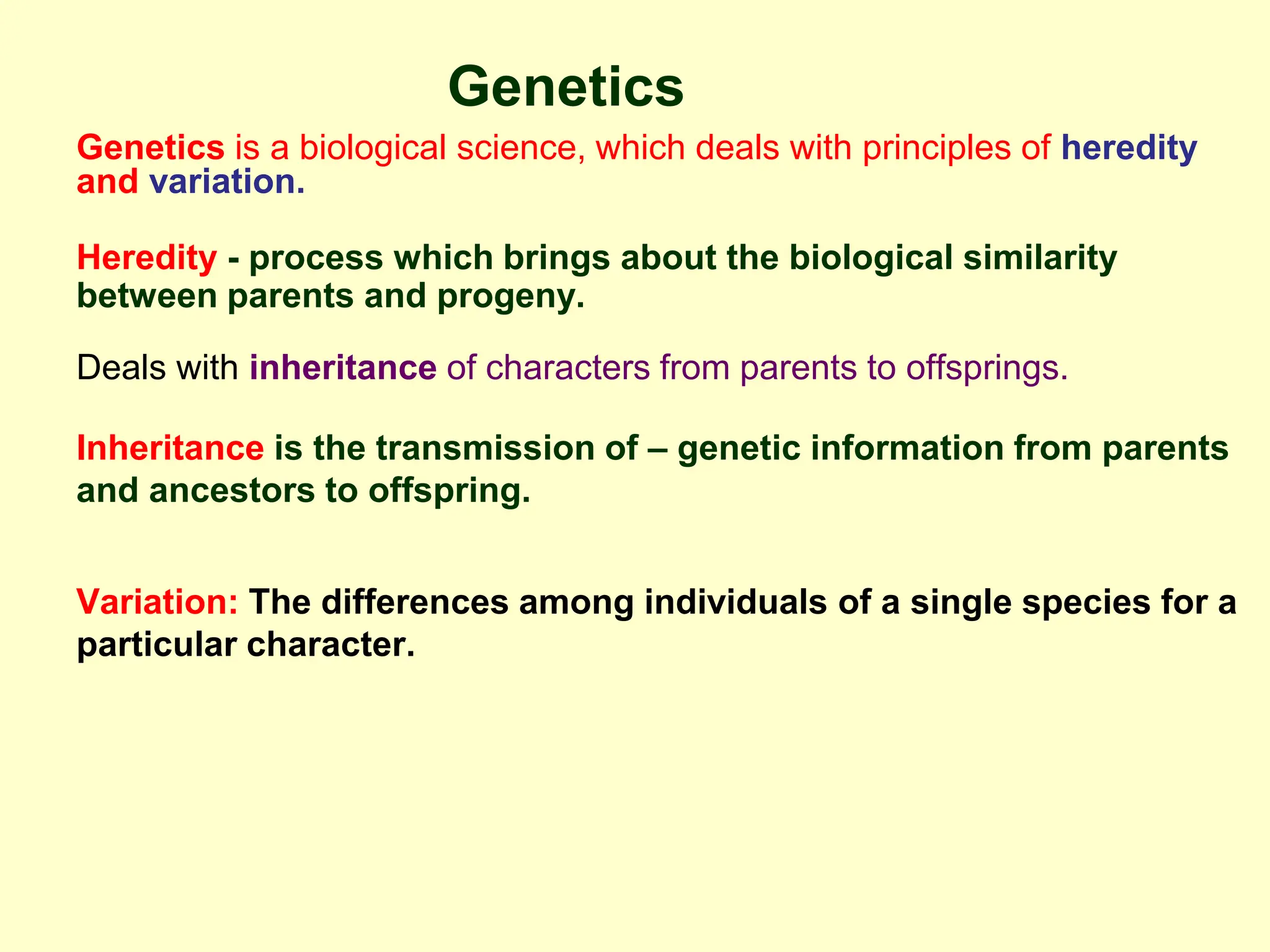 Genetics

Genetics is a biological science, which deals with principles of heredity and variation.

Heredity - process which brings about the biological similarity between parents and progeny.

Deals with inheritance of characters from parents to offsprings.

Inheritance is the transmission of – genetic information from parents and ancestors to offspring.

Variation: The differences among individuals of a single species for a particular character.